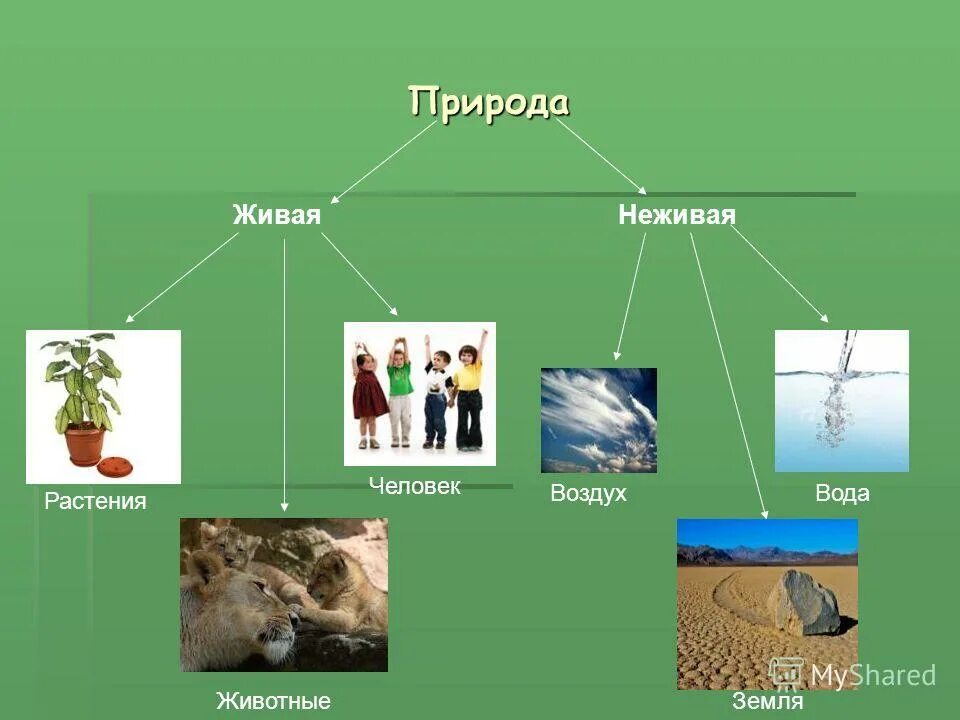 Природа

Живая

Неживая

Растения

Человек

Воздух

Вода

Животные

Земля

MyShared